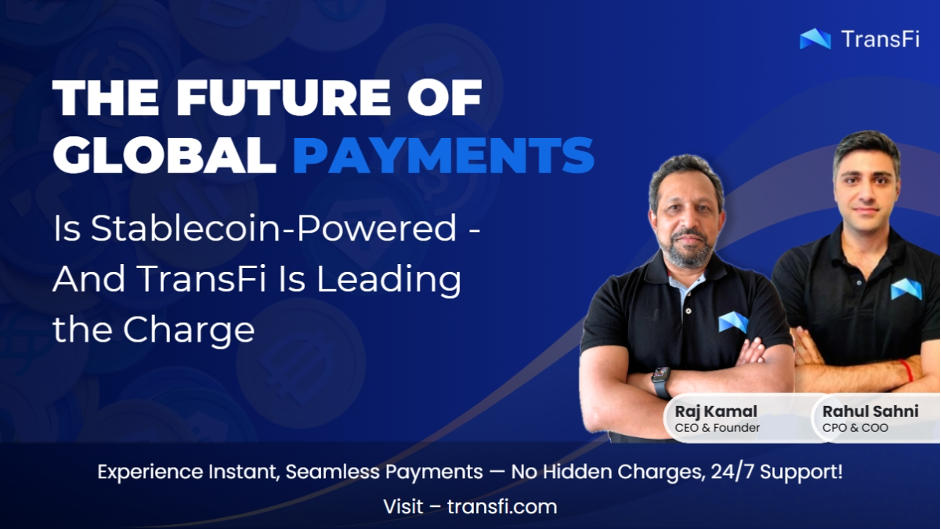 TransFi

THE FUTURE OF GLOBAL PAYMENTS

Is Stablecoin-Powered - And TransFi Is Leading the Charge

Raj Kamal
CEO & Founder

Rahul Sahni
CPO & COO

Experience Instant, Seamless Payments — No Hidden Charges, 24/7 Support!

Visit – transfi.com